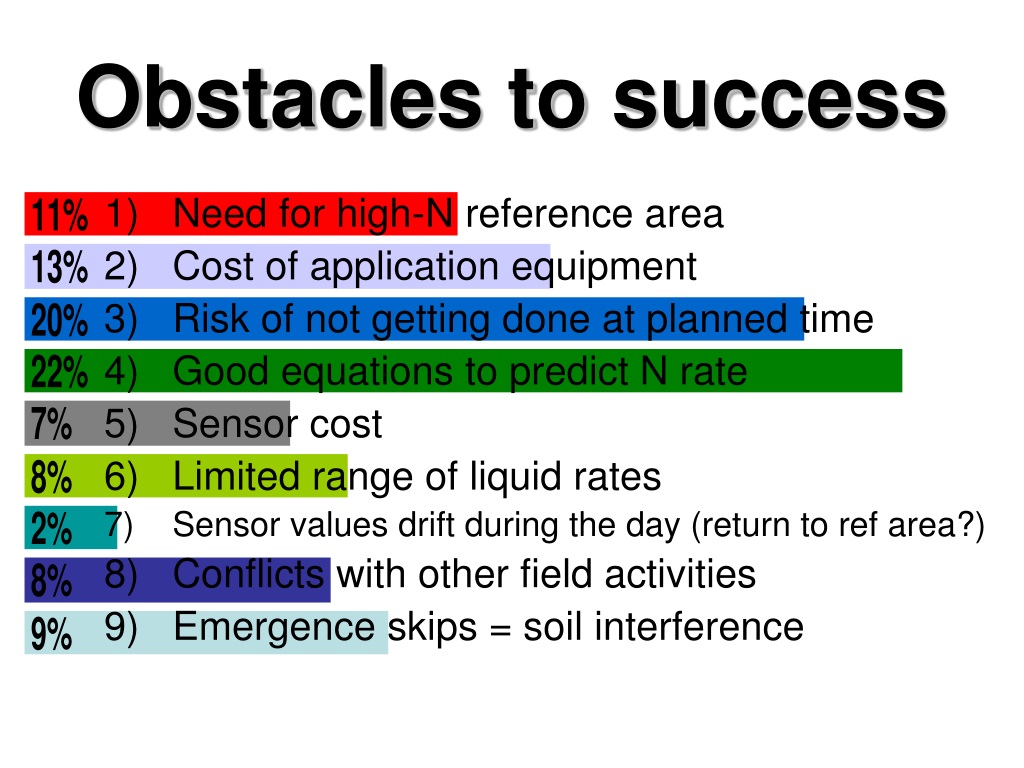 Obstacles to success

11% 1) Need for high-N reference area
13% 2) Cost of application equipment
20% 3) Risk of not getting done at planned time
22% 4) Good equations to predict N rate
7% 5) Sensor cost
8% 6) Limited range of liquid rates
2% 7) Sensor values drift during the day (return to ref area?)
8% 8) Conflicts with other field activities
9% 9) Emergence skips = soil interference